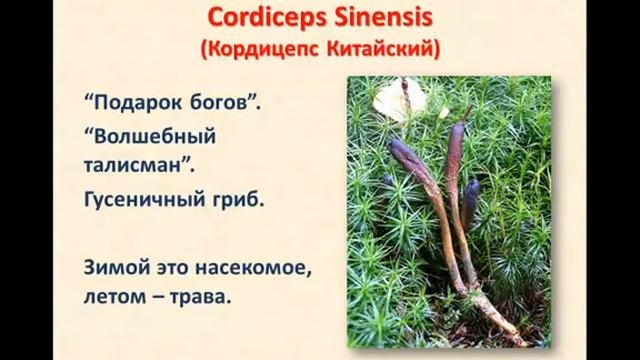 Cordiceps Sinensis
(Кордицепс Китайский)

“Подарок богов”.

“Волшебный талисман”.

Гусеничный гриб.

Зимой это насекомое, летом – трава.